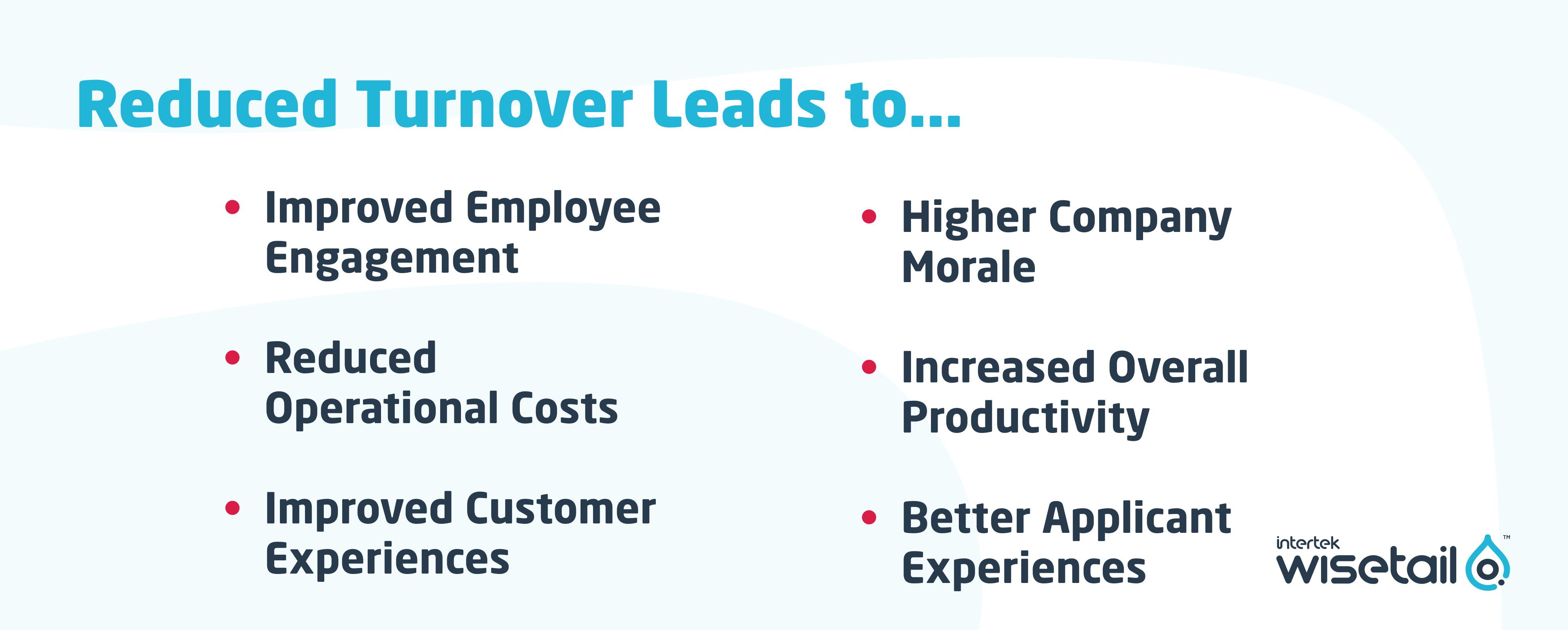 Reduced Turnover Leads to...

• Improved Employee Engagement

• Reduced Operational Costs

• Improved Customer Experiences

• Higher Company Morale

• Increased Overall Productivity

• Better Applicant Experiences

intertek wisetail™